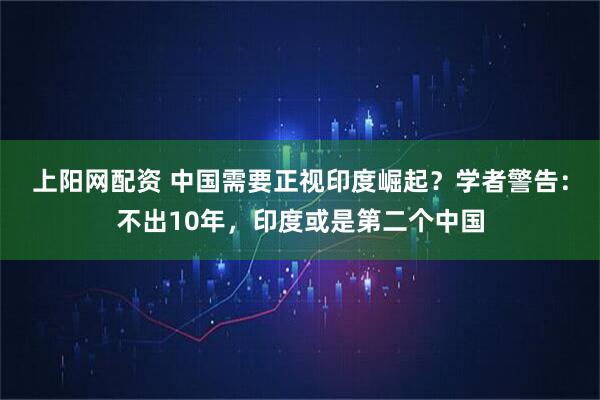 上阳网配资 中国需要正视印度崛起？学者警告：不出10年，印度或是第二个中国